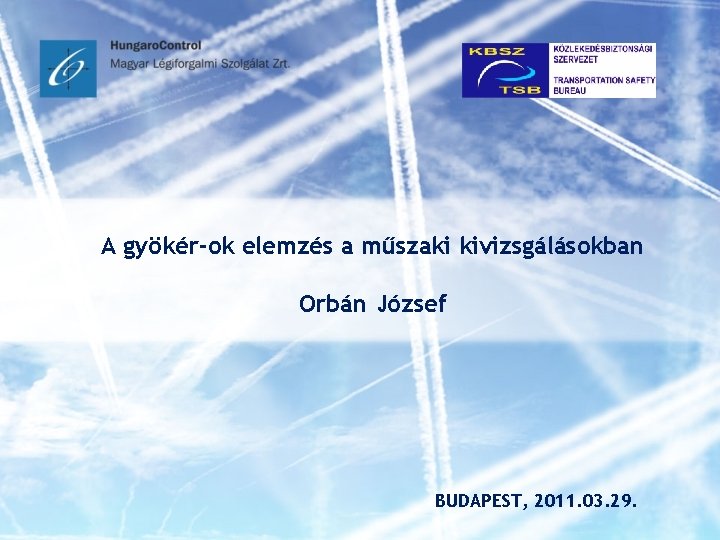 HungaroControl
Magyar Légiforgalmi Szolgálat Zrt.

KBSZ
TSB
KÖZLEKEDÉSBIZTONSÁGI SZERVEZET
TRANSPORTATION SAFETY BUREAU

A gyökér-ok elemzés a műszaki kivizsgálásokban

Orbán József

BUDAPEST, 2011.03.29.